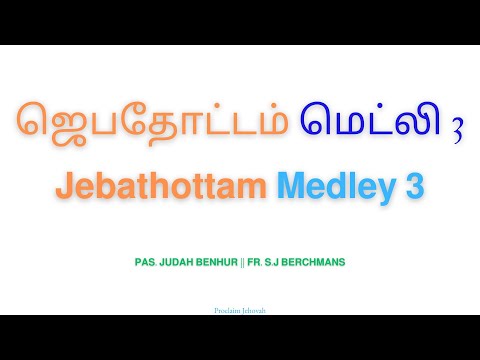 ஜெபதோட்டம் மெட்லி 3

Jebathottam Medley 3

PAS. JUDAH BENHUR || FR. S.J BERCHMANS

Proclaim Jehovah